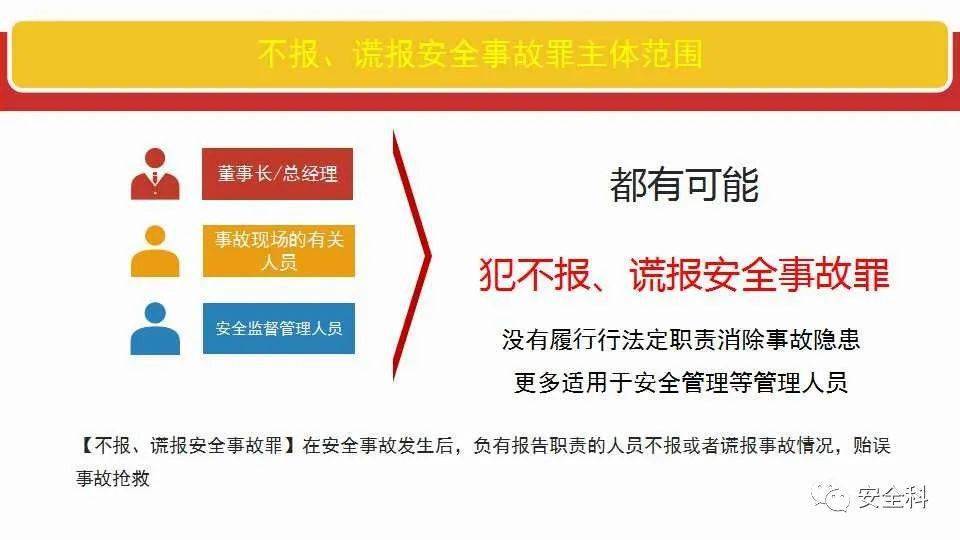 不报、谎报安全事故罪主体范围

董事长/总经理

事故现场的有关人员

安全监督管理人员

都有可能

犯不报、谎报安全事故罪

没有履行行法定职责消除事故隐患

更多适用于安全管理等管理人员

【不报、谎报安全事故罪】在安全事故发生后，负有报告职责的人员不报或者谎报事故情况，贻误事故抢救

安全科